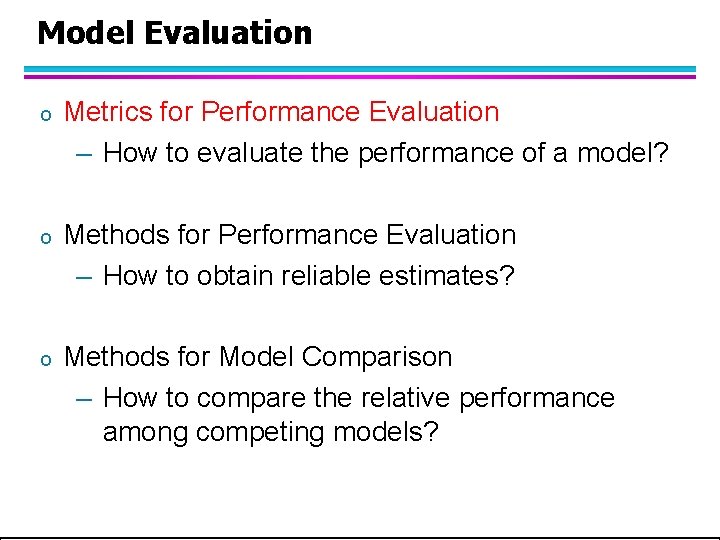 Model Evaluation

o Metrics for Performance Evaluation
– How to evaluate the performance of a model?

o Methods for Performance Evaluation
– How to obtain reliable estimates?

o Methods for Model Comparison
– How to compare the relative performance among competing models?